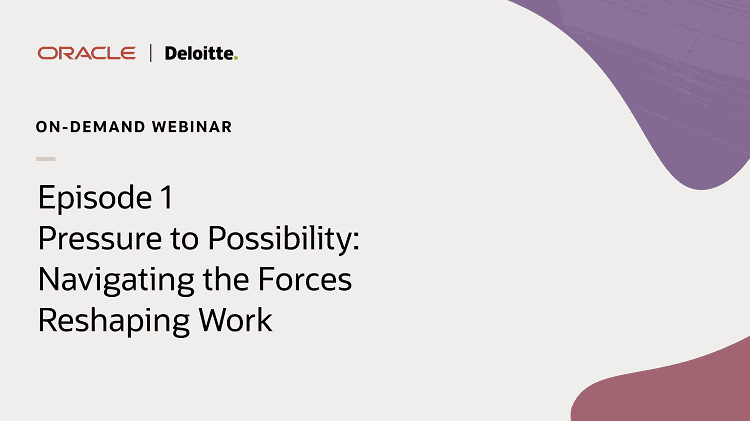 ORACLE | Deloitte.

ON-DEMAND WEBINAR

Episode 1
Pressure to Possibility: Navigating the Forces Reshaping Work